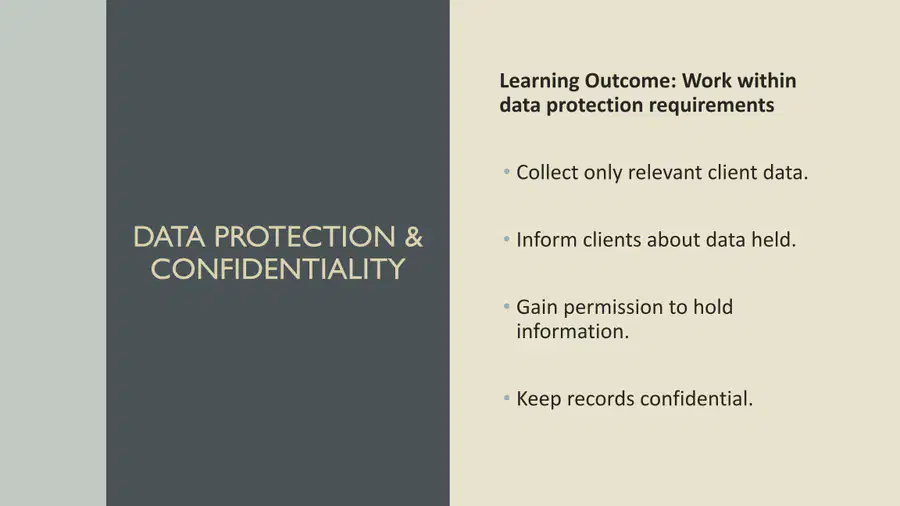 DATA PROTECTION & CONFIDENTIALITY

Learning Outcome: Work within data protection requirements

• Collect only relevant client data.

• Inform clients about data held.

• Gain permission to hold information.

• Keep records confidential.